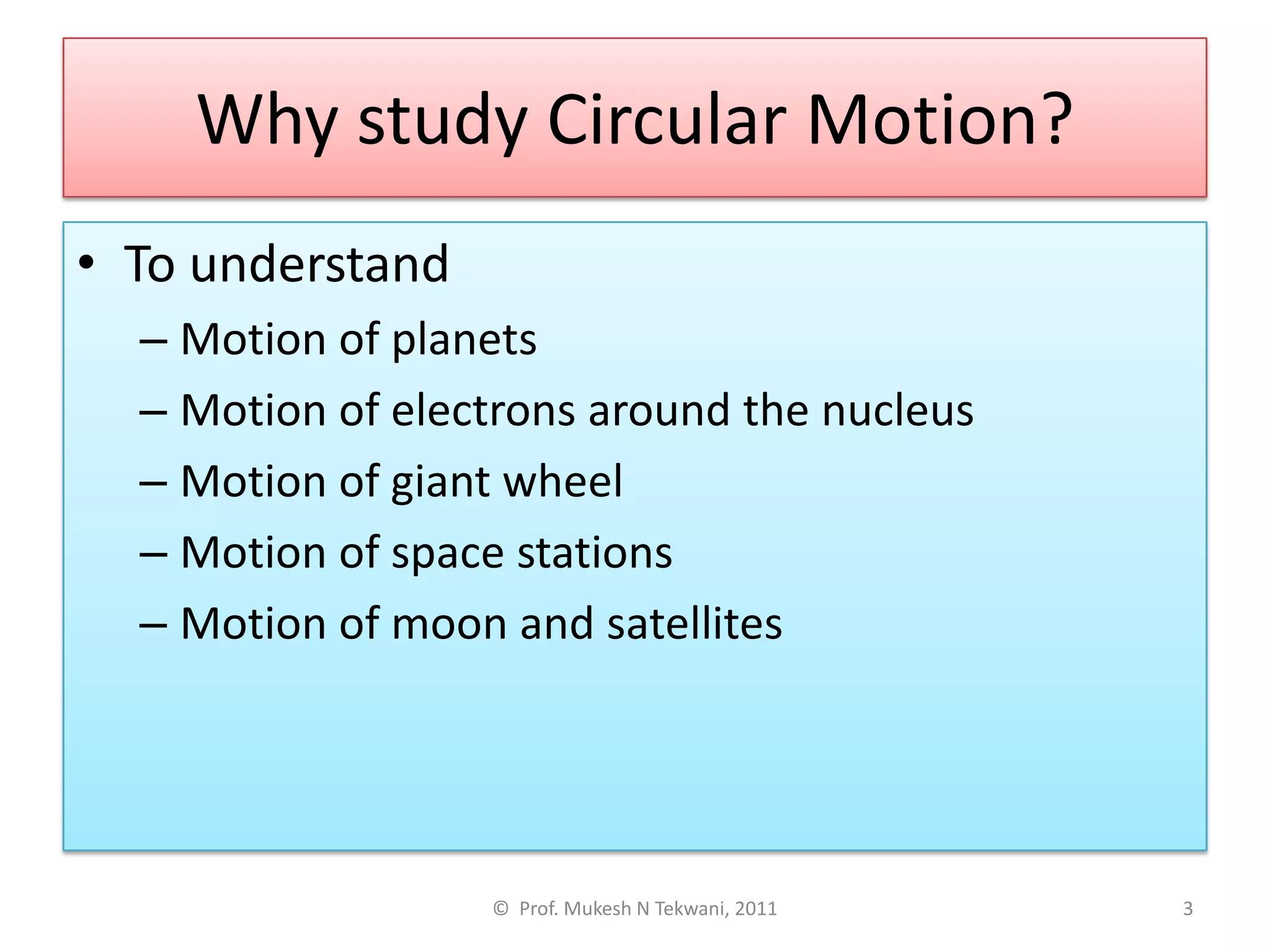 Why study Circular Motion?

• To understand
– Motion of planets
– Motion of electrons around the nucleus
– Motion of giant wheel
– Motion of space stations
– Motion of moon and satellites

© Prof. Mukesh N Tekwani, 2011

3